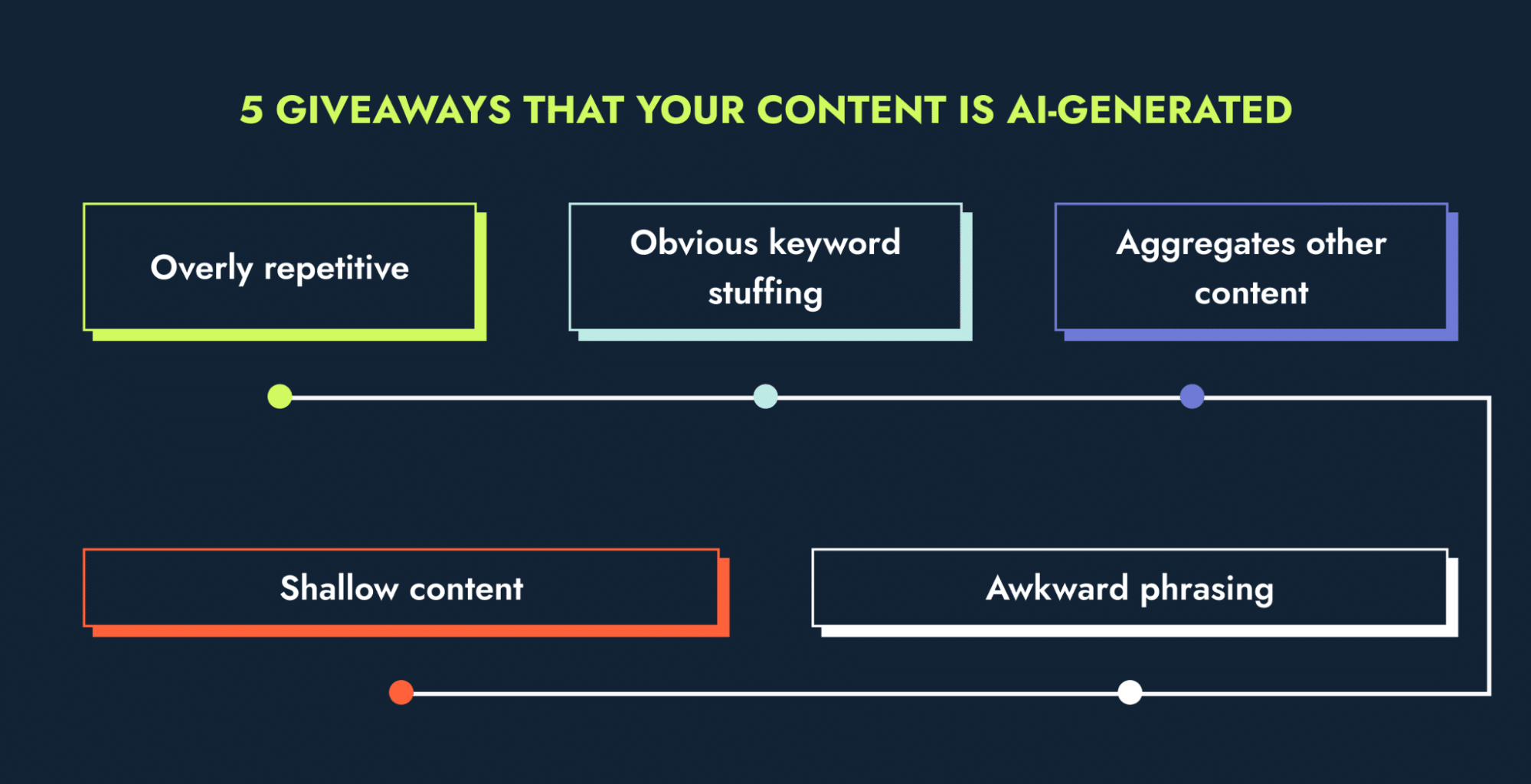 5 GIVEAWAYS THAT YOUR CONTENT IS AI-GENERATED

Overly repetitive

Obvious keyword stuffing

Aggregates other content

Shallow content

Awkward phrasing